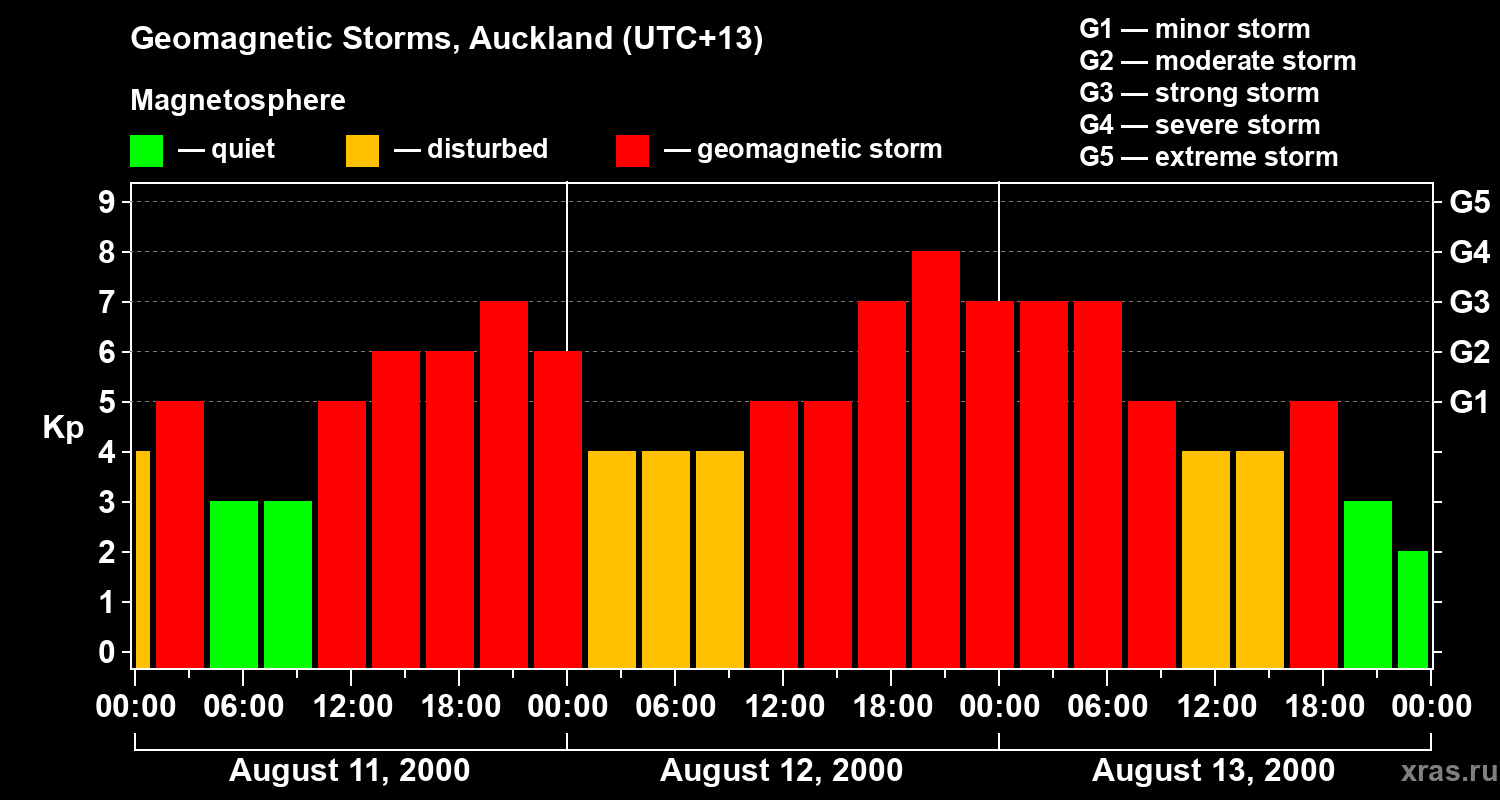 Geomagnetic Storms, Auckland (UTC+13)

Magnetosphere

— quiet — disturbed — geomagnetic storm

G1 — minor storm
G2 — moderate storm
G3 — strong storm
G4 — severe storm
G5 — extreme storm

Kp

9
8
7
6
5
4
3
2
1
0

G5
G4
G3
G2
G1

00:00 06:00 12:00 18:00 00:00 06:00 12:00 18:00 00:00 06:00 12:00 18:00 00:00

August 11, 2000
August 12, 2000
August 13, 2000

xras.ru